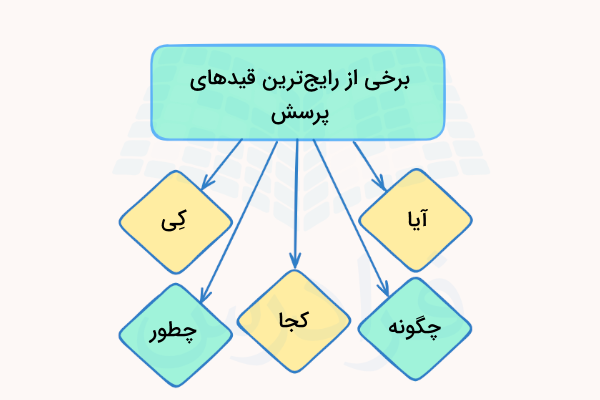 برخی از رایج‌ترین قیدهای پرسش

آیا

کِی

چگونه

کجا

چطور